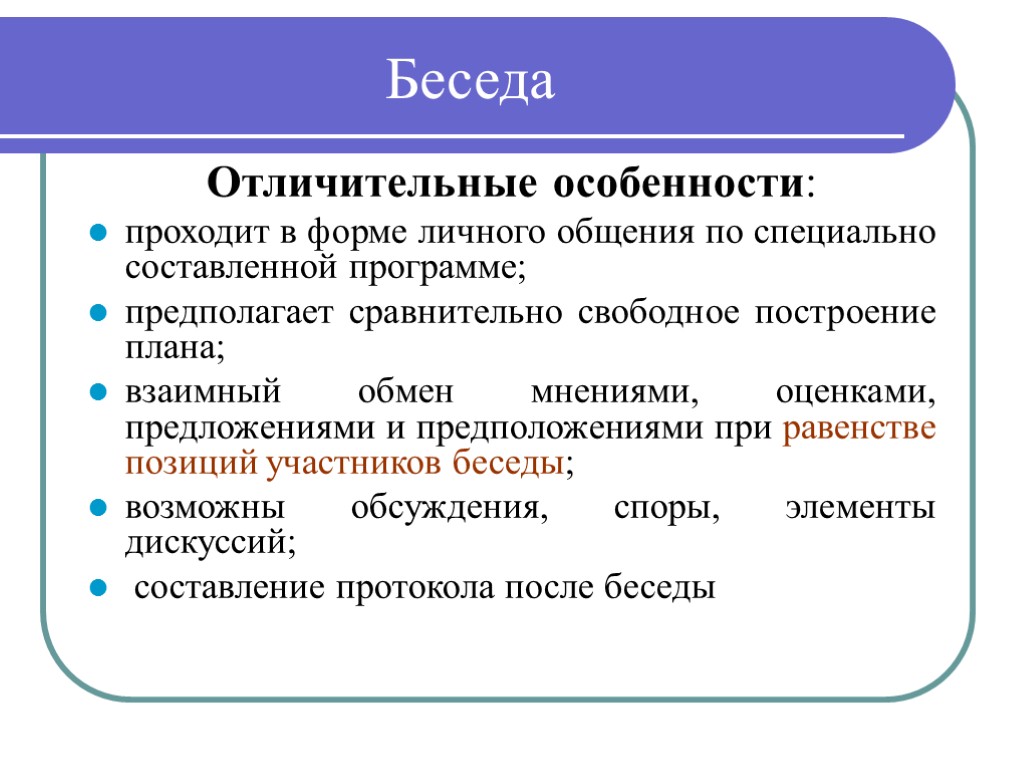 Беседа

Отличительные особенности:

- проходит в форме личного общения по специально составленной программе;
- предполагает сравнительно свободное построение плана;
- взаимный обмен мнениями, оценками, предложениями и предположениями при равенстве позиций участников беседы;
- возможны обсуждения, споры, элементы дискуссий;
- составление протокола после беседы